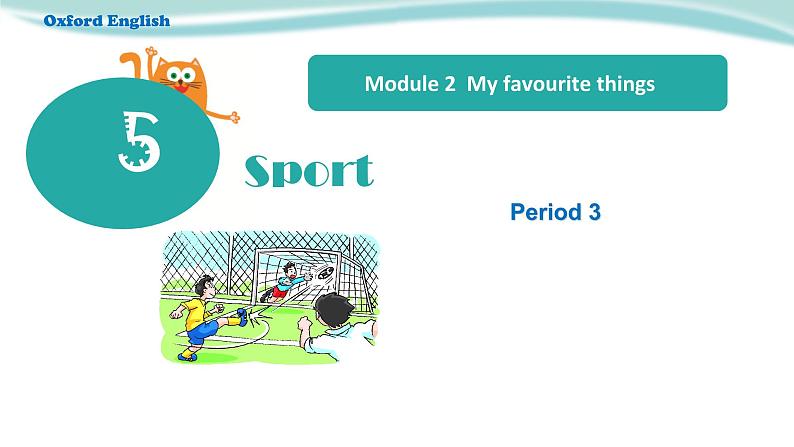 Oxford English

Module 2 My favourite things

5

Sport

Period 3